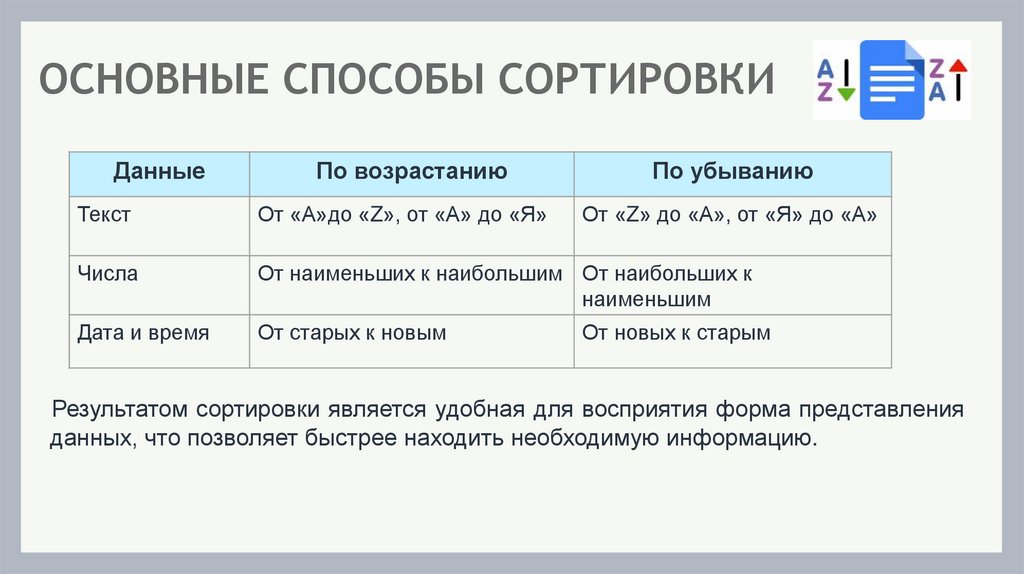 ОСНОВНЫЕ СПОСОБЫ СОРТИРОВКИ

A Z Z A

| Данные | По возрастанию | По убыванию |
|---|---|---|
| Текст | От «А»до «Z», от «А» до «Я» | От «Z» до «А», от «Я» до «А» |
| Числа | От наименьших к наибольшим | От наибольших к наименьшим |
| Дата и время | От старых к новым | От новых к старым |

Результатом сортировки является удобная для восприятия форма представления данных, что позволяет быстрее находить необходимую информацию.